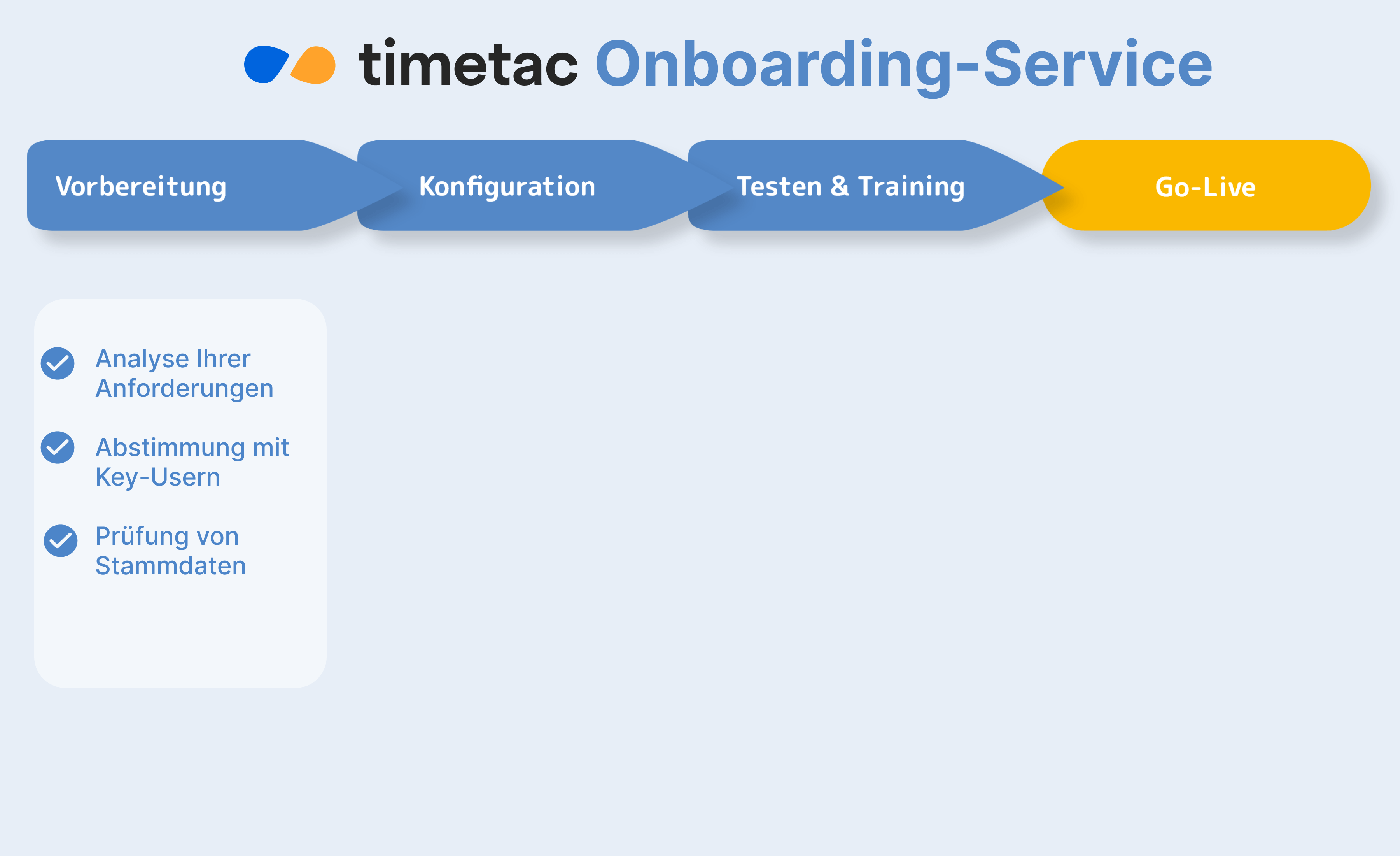 timetac Onboarding-Service

Vorbereitung

Konfiguration

Testen & Training

Go-Live

Analyse Ihrer Anforderungen

Abstimmung mit Key-Usern

Prüfung von Stammdaten